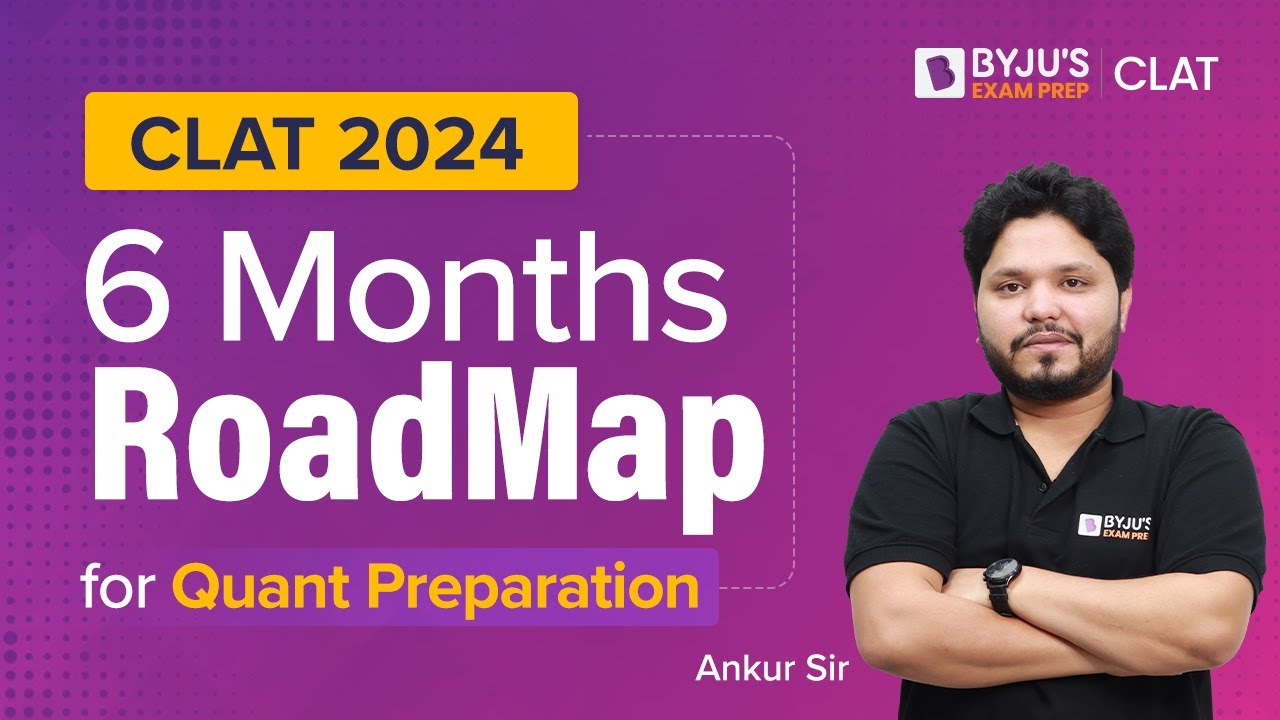 BYJU'S EXAM PREP | CLAT

CLAT 2024

6 Months RoadMap for Quant Preparation

BYJU'S EXAM PREP

Ankur Sir